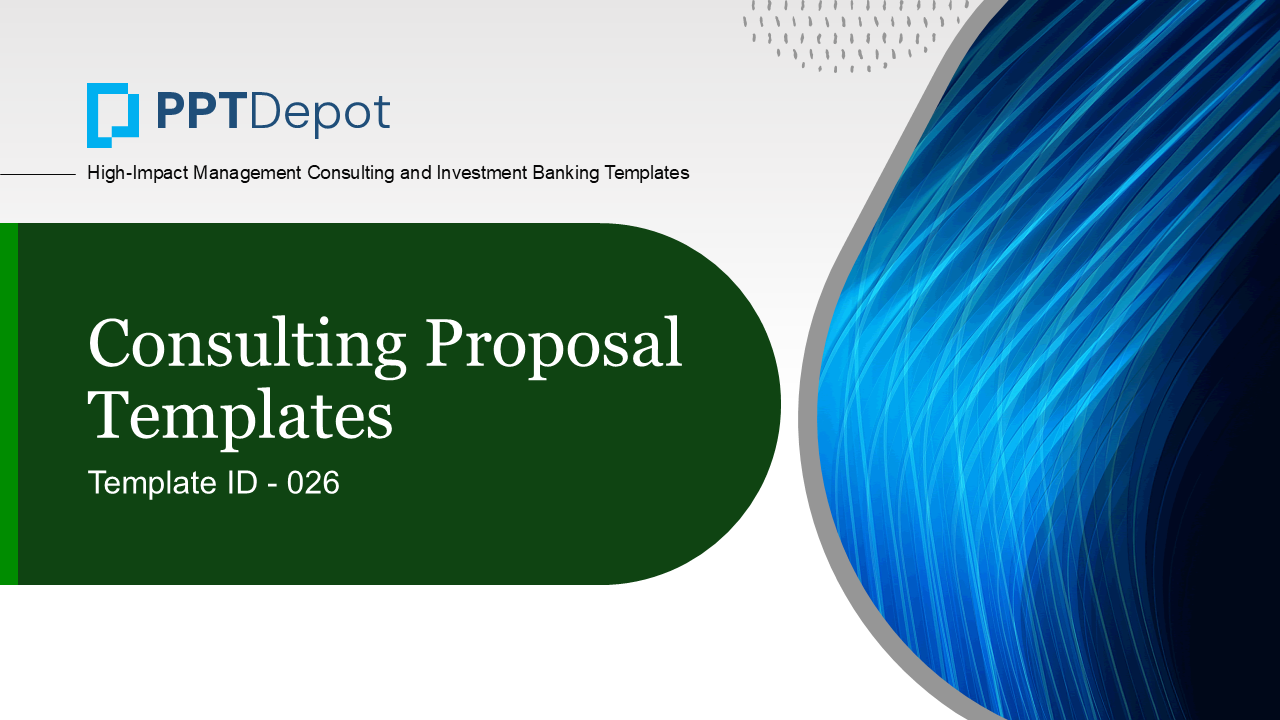 PPTDepot

High-Impact Management Consulting and Investment Banking Templates

Consulting Proposal Templates

Template ID - 026